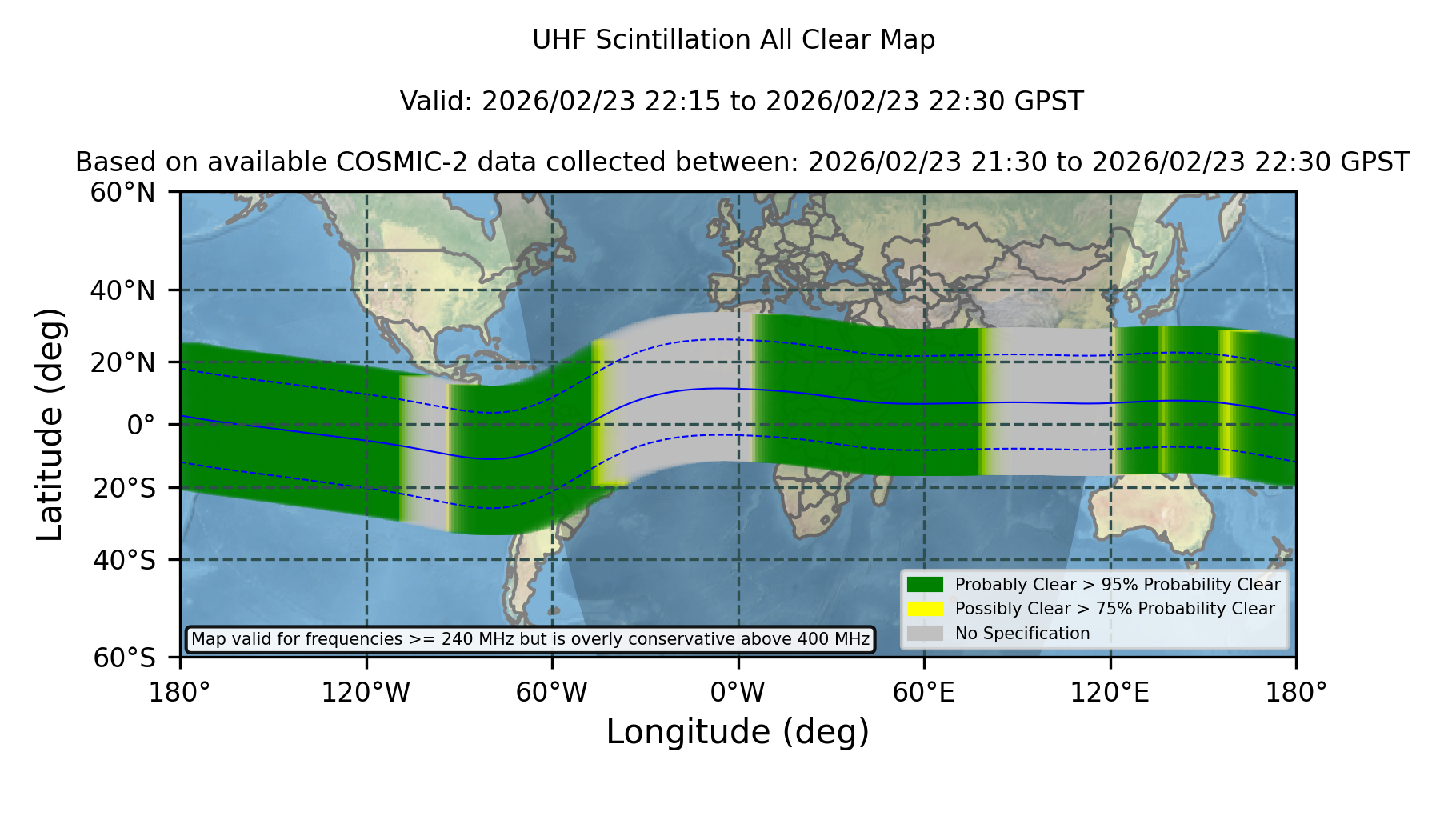 UHF Scintillation All Clear Map

Valid: 2026/02/23 22:15 to 2026/02/23 22:30 GPST

Based on available COSMIC-2 data collected between: 2026/02/23 21:30 to 2026/02/23 22:30 GPST

Latitude (deg)

60°N
40°N
20°N
0°
20°S
40°S
60°S

Probably Clear > 95% Probability Clear
Possibly Clear > 75% Probability Clear
No Specification

Map valid for frequencies >= 240 MHz but is overly conservative above 400 MHz

180° 120°W 60°W 0°W 60°E 120°E 180°

Longitude (deg)